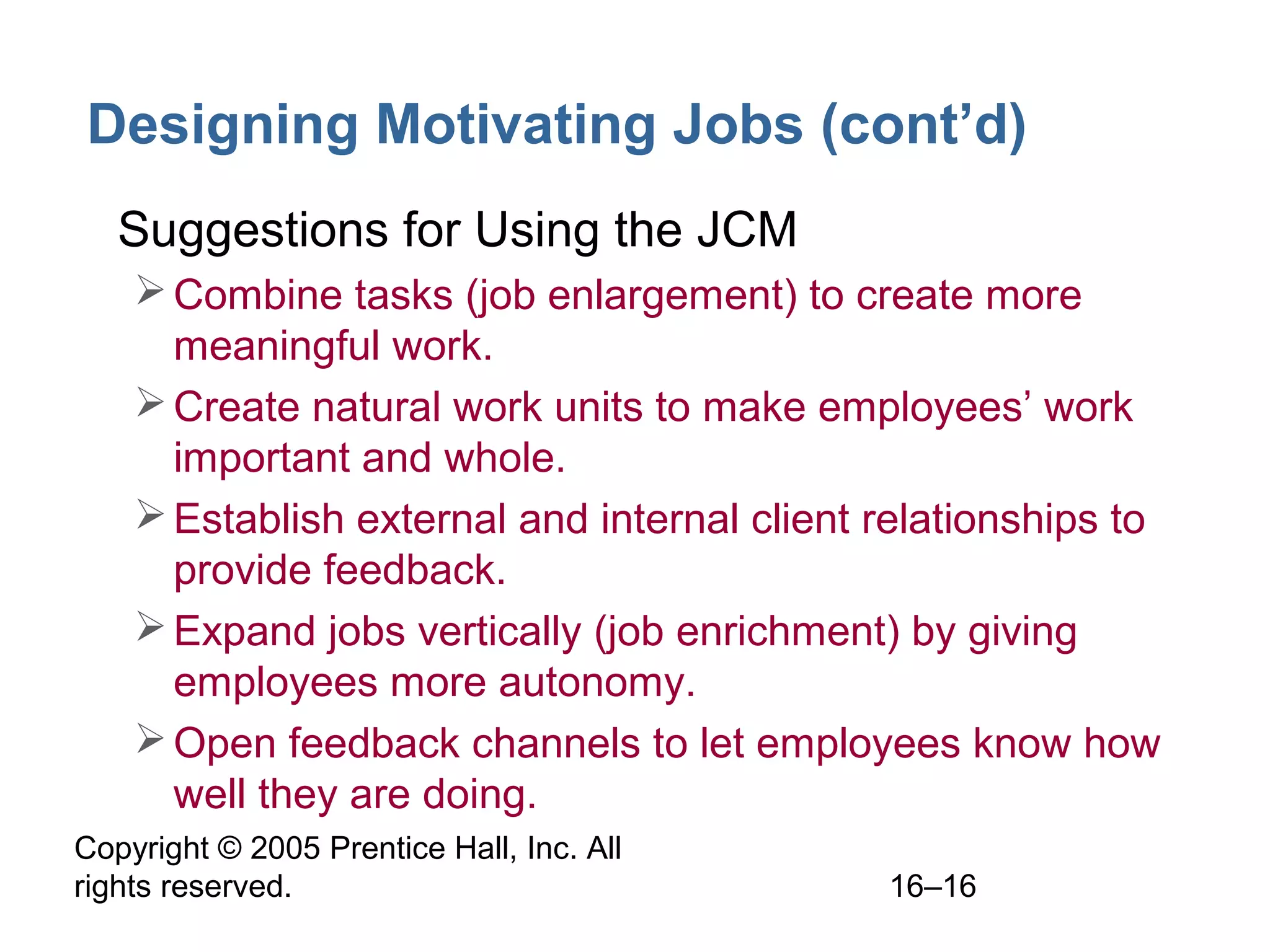 Designing Motivating Jobs (cont’d)

Suggestions for Using the JCM

➢ Combine tasks (job enlargement) to create more meaningful work.

➢ Create natural work units to make employees’ work important and whole.

➢ Establish external and internal client relationships to provide feedback.

➢ Expand jobs vertically (job enrichment) by giving employees more autonomy.

➢ Open feedback channels to let employees know how well they are doing.

Copyright © 2005 Prentice Hall, Inc. All rights reserved.

16–16